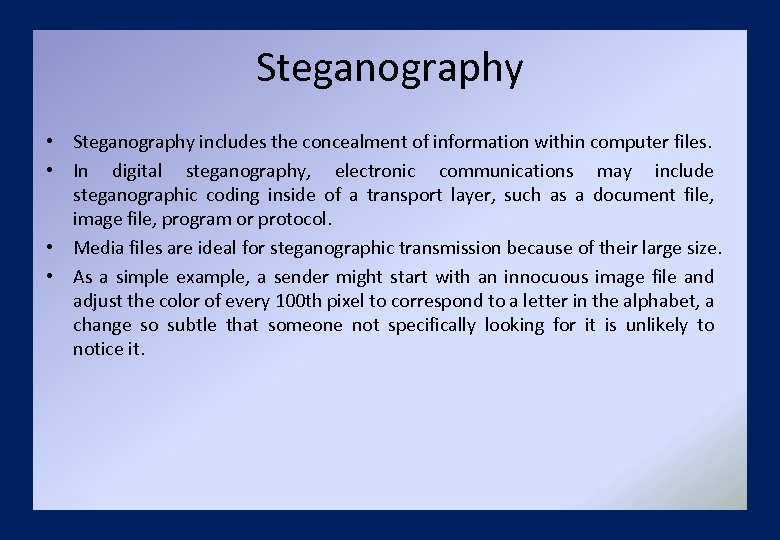 Steganography

• Steganography includes the concealment of information within computer files.
• In digital steganography, electronic communications may include steganographic coding inside of a transport layer, such as a document file, image file, program or protocol.
• Media files are ideal for steganographic transmission because of their large size.
• As a simple example, a sender might start with an innocuous image file and adjust the color of every 100th pixel to correspond to a letter in the alphabet, a change so subtle that someone not specifically looking for it is unlikely to notice it.